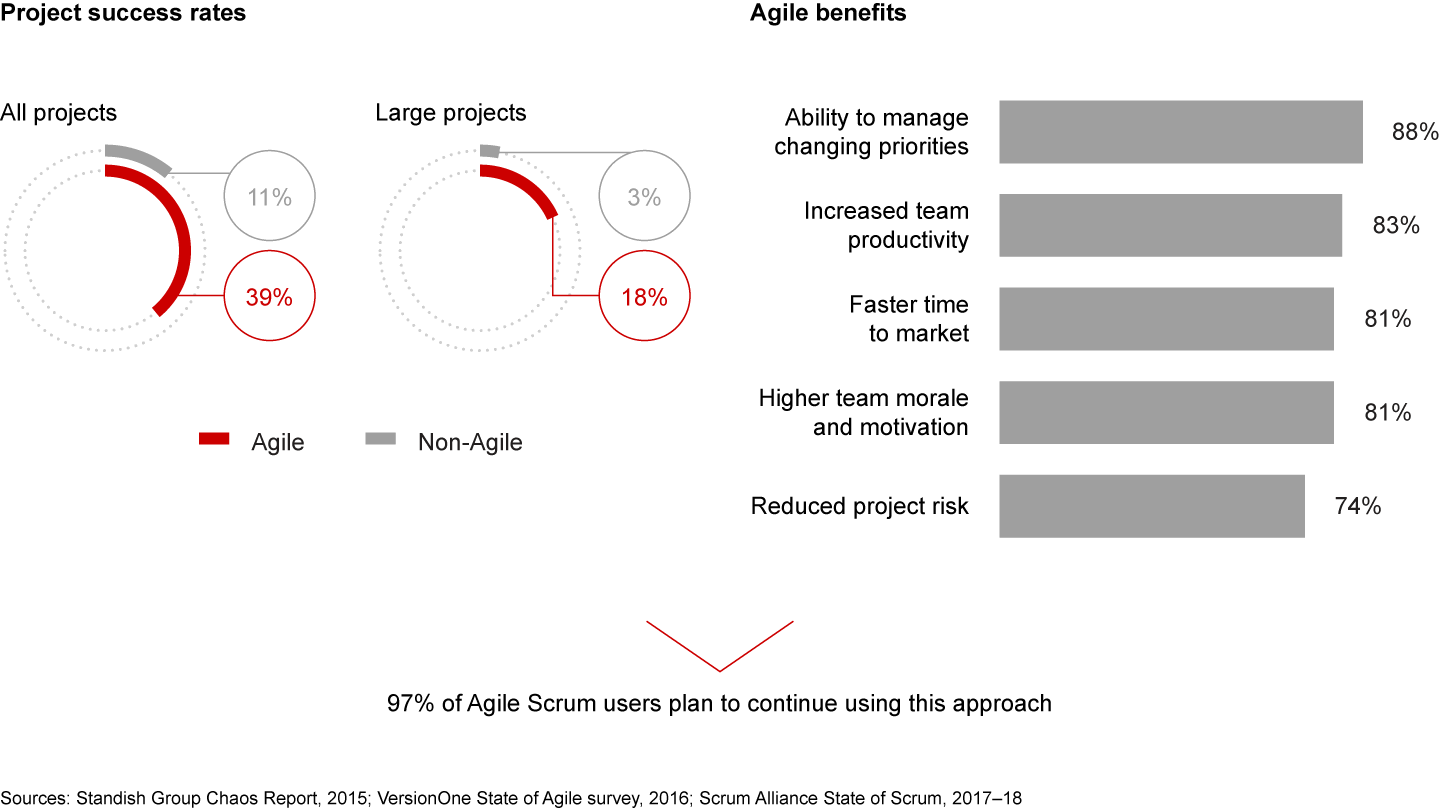 Project success rates

All projects

11%

39%

Large projects

3%

18%

Agile Non-Agile

Agile benefits

Ability to manage changing priorities 88%

Increased team productivity 83%

Faster time to market 81%

Higher team morale and motivation 81%

Reduced project risk 74%

97% of Agile Scrum users plan to continue using this approach

Sources: Standish Group Chaos Report, 2015; VersionOne State of Agile survey, 2016; Scrum Alliance State of Scrum, 2017–18